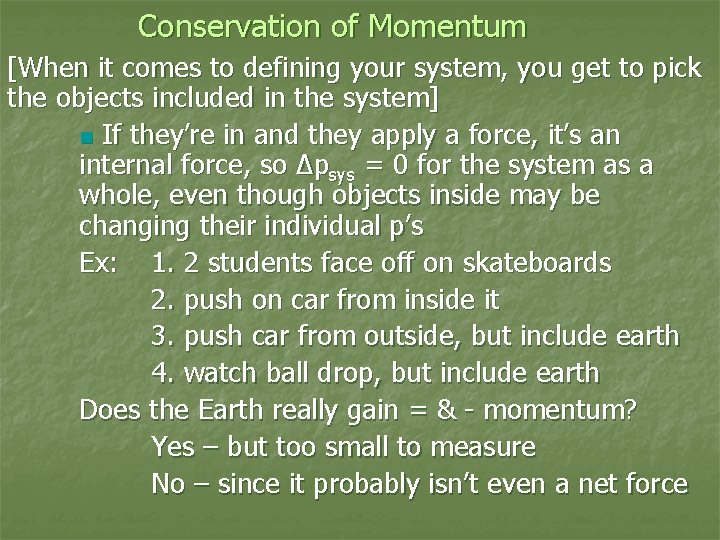 Conservation of Momentum

[When it comes to defining your system, you get to pick the objects included in the system]

If they're in and they apply a force, it's an internal force, so $\Delta p_{sys} = 0$ for the system as a whole, even though objects inside may be changing their individual p's

Ex: 1. 2 students face off on skateboards

2. push on car from inside it

3. push car from outside, but include earth

4. watch ball drop, but include earth

Does the Earth really gain = & - momentum?

Yes – but too small to measure

No – since it probably isn't even a net force